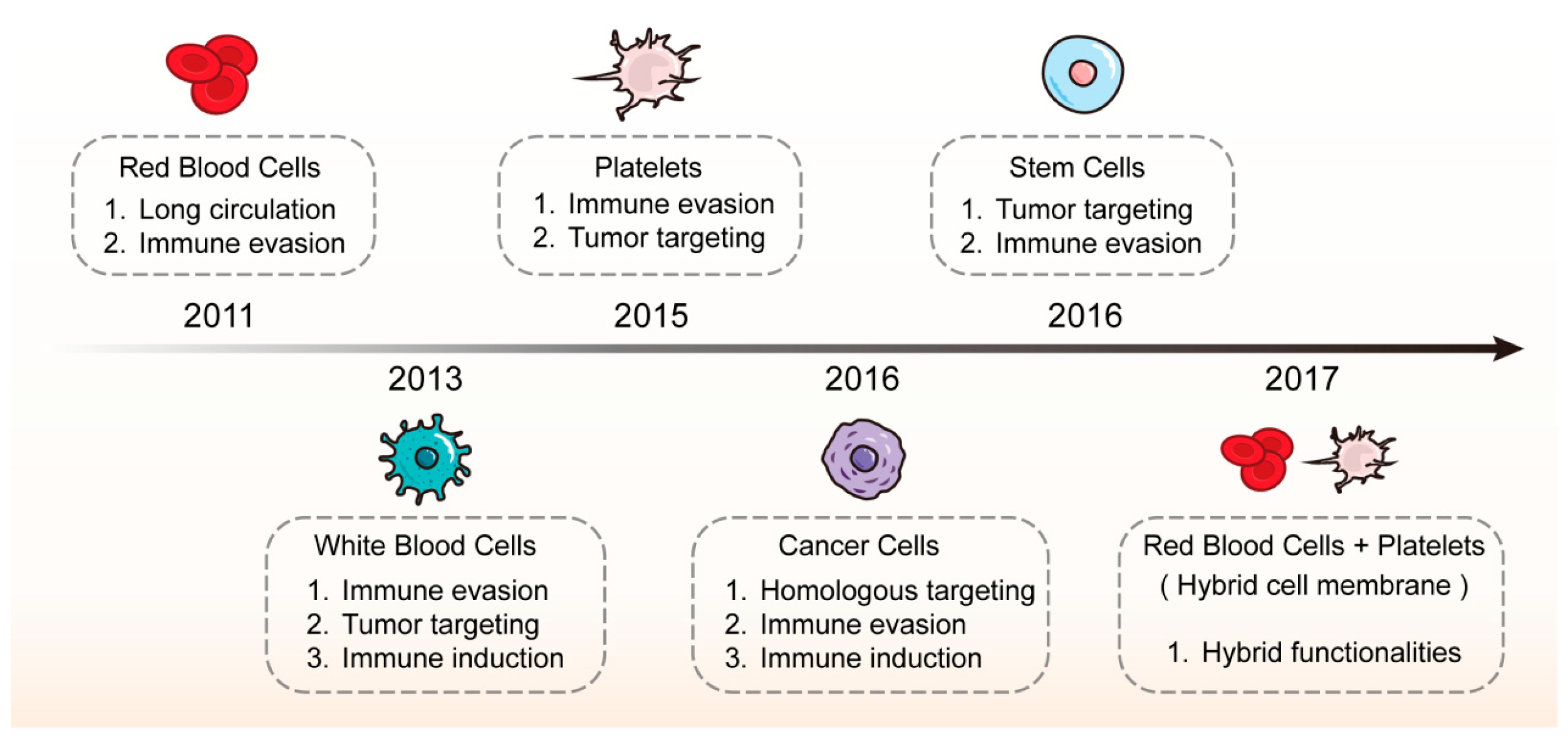 Red Blood Cells
1. Long circulation
2. Immune evasion

2011

Platelets
1. Immune evasion
2. Tumor targeting

2015

Stem Cells
1. Tumor targeting
2. Immune evasion

2016

2013

White Blood Cells
1. Immune evasion
2. Tumor targeting
3. Immune induction

2016

Cancer Cells
1. Homologous targeting
2. Immune evasion
3. Immune induction

2017

Red Blood Cells + Platelets
( Hybrid cell membrane )
1. Hybrid functionalities